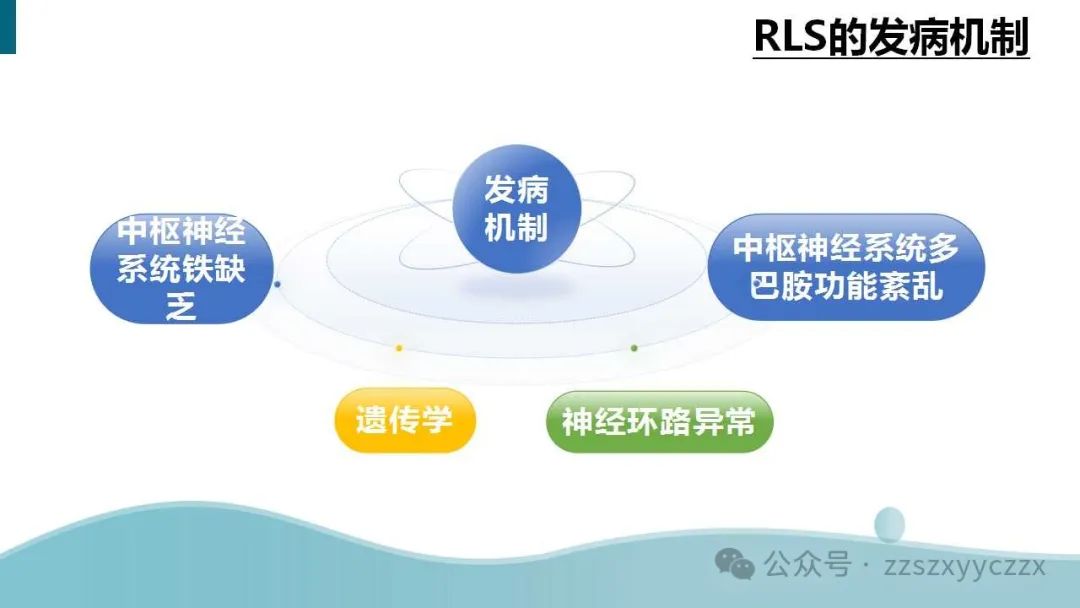 RLS的发病机制

发病机制

中枢神经系统铁缺乏

中枢神经系统多巴胺功能紊乱

遗传学

神经环路异常

公众号 · zzszxyyczzx